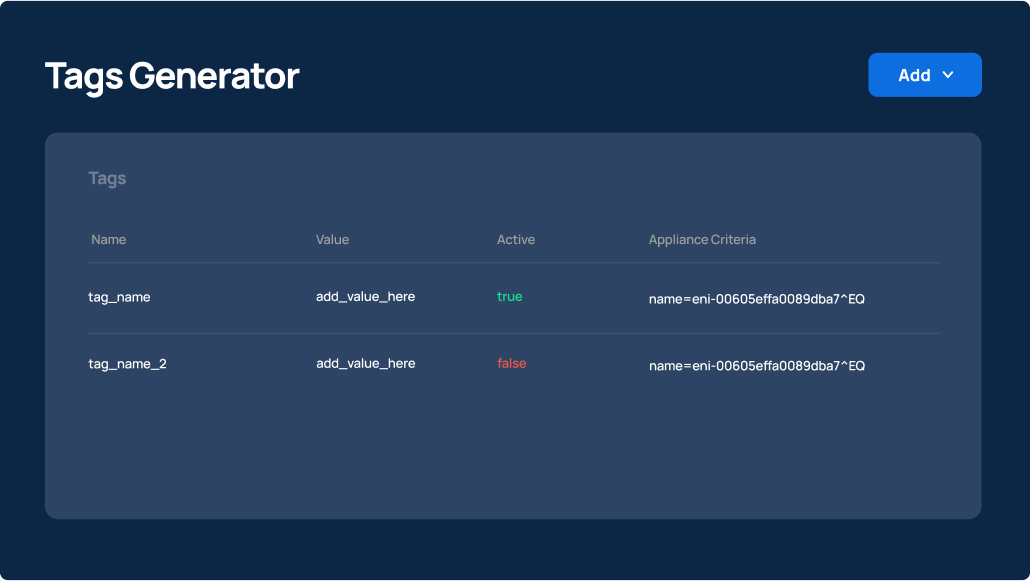 Tags Generator

Add

Tags

| Name | Value | Active | Appliance Criteria |
|---|---|---|---|
| tag_name | add_value_here | true | name=eni-00605effa0089dba7^EQ |
| tag_name_2 | add_value_here | false | name=eni-00605effa0089dba7^EQ |